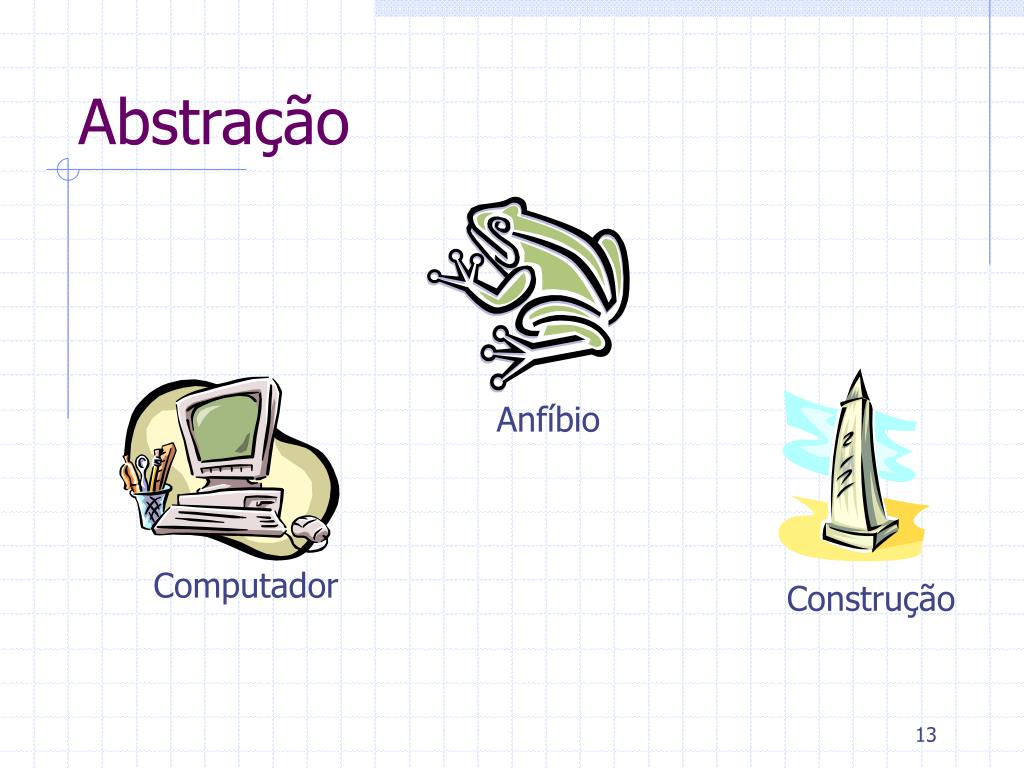 Abstração

Anfíbio

Computador

Construção

13